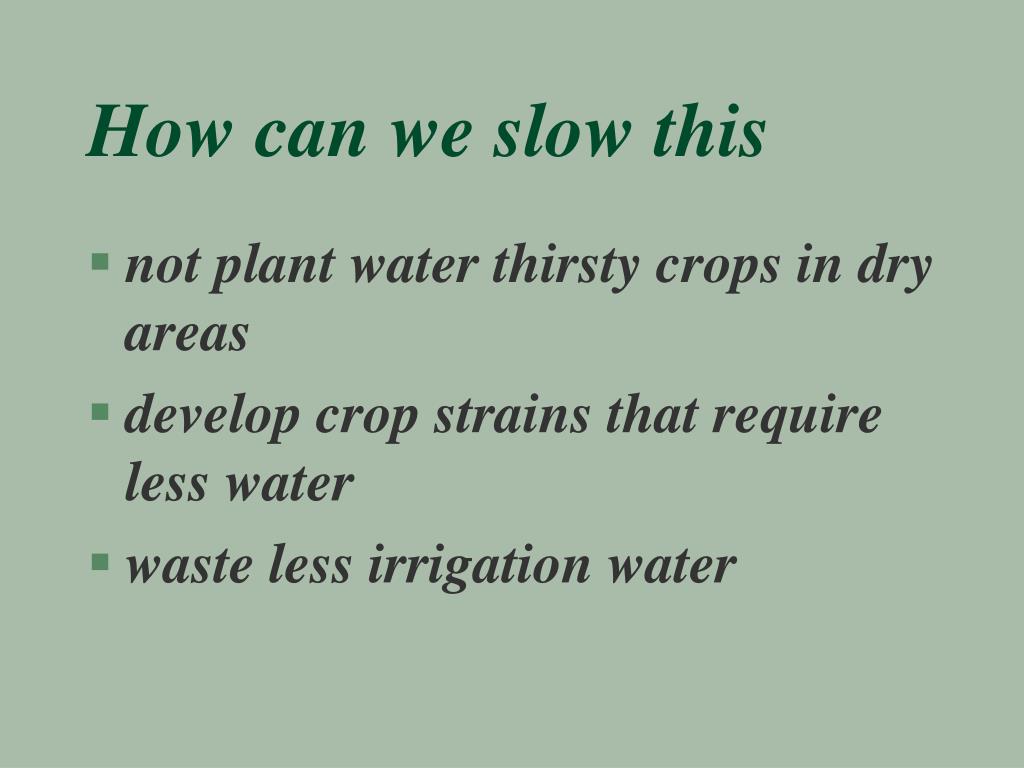 How can we slow this

- not plant water thirsty crops in dry areas
- develop crop strains that require less water
- waste less irrigation water